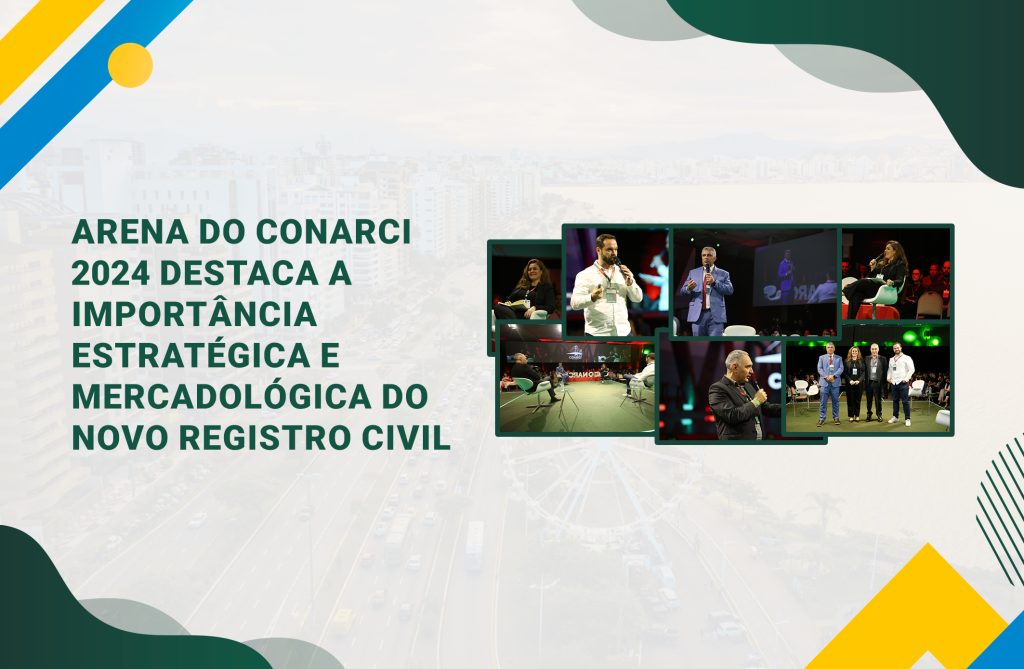 ARENA DO CONARCI 2024 DESTACA A IMPORTÂNCIA ESTRATÉGICA E MERCADOLÓGICA DO NOVO REGISTRO CIVIL